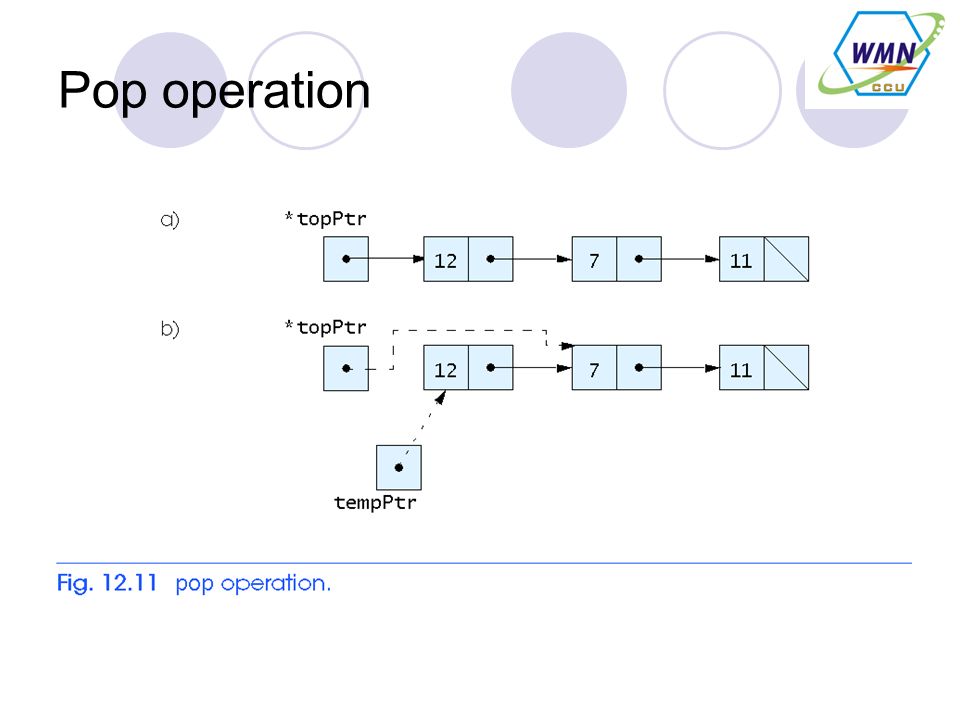 Pop operation

WMN
CCU

a) *topPtr

12 7 11

b) *topPtr

12 7 11

tempPtr

Fig. 12.11 pop operation.